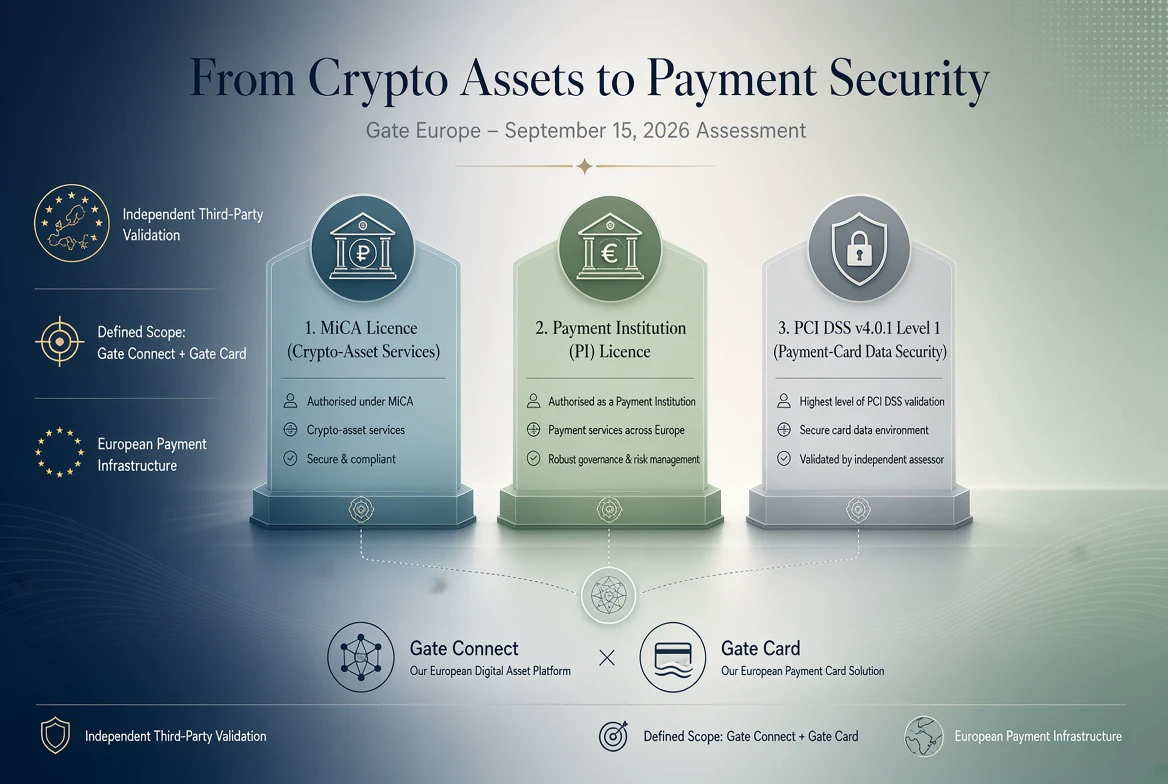 From Crypto Assets to Payment Security

Gate Europe – September 15, 2026 Assessment

Independent Third-Party Validation

Defined Scope: Gate Connect + Gate Card

European Payment Infrastructure

1. MiCA Licence (Crypto-Asset Services)

Authorised under MiCA

Crypto-asset services

Secure & compliant

2. Payment Institution (PI) Licence

Authorised as a Payment Institution

Payment services across Europe

Robust governance & risk management

3. PCI DSS v4.0.1 Level 1 (Payment-Card Data Security)

Highest level of PCI DSS validation

Secure card data environment

Validated by independent assessor

Gate Connect
Our European Digital Asset Platform

×

Gate Card
Our European Payment Card Solution

Independent Third-Party Validation

Defined Scope: Gate Connect + Gate Card

European Payment Infrastructure